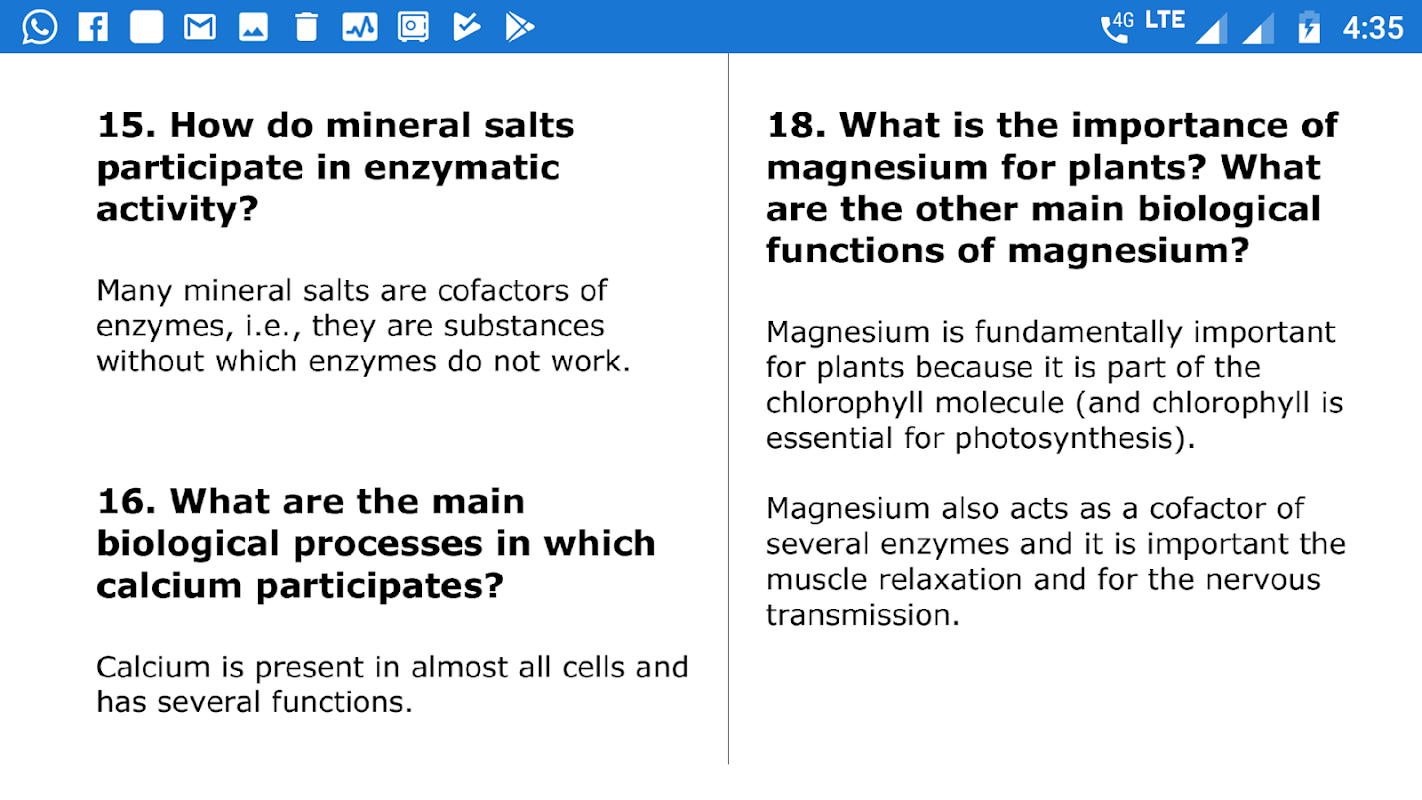 4G LTE 4:35

15. How do mineral salts participate in enzymatic activity?

Many mineral salts are cofactors of enzymes, i.e., they are substances without which enzymes do not work.

16. What are the main biological processes in which calcium participates?

Calcium is present in almost all cells and has several functions.

18. What is the importance of magnesium for plants? What are the other main biological functions of magnesium?

Magnesium is fundamentally important for plants because it is part of the chlorophyll molecule (and chlorophyll is essential for photosynthesis).

Magnesium also acts as a cofactor of several enzymes and it is important the muscle relaxation and for the nervous transmission.